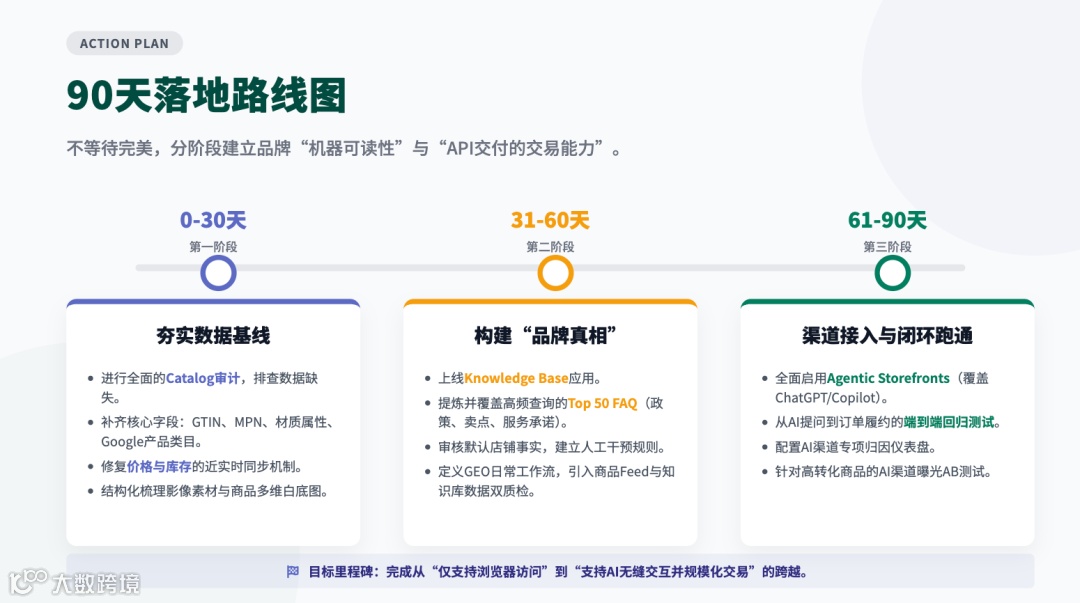 ACTION PLAN

90天落地路线图

不等待完美，分阶段建立品牌“机器可读性”与“API交付的交易能力”。

0-30天
第一阶段

夯实数据基线

- 进行全面的Catalog审计，排查数据缺失。
- 补齐核心字段：GTIN、MPN、材质属性、Google产品类目。
- 修复价格与库存的近实时同步机制。
- 结构化梳理影像素材与商品多维白底图。

31-60天
第二阶段

构建“品牌真相”

- 上线Knowledge Base应用。
- 提炼并覆盖高频查询的Top 50 FAQ（政策、卖点、服务承诺）。
- 审核默认店铺事实，建立人工干预规则。
- 定义GEO日常工作流，引入商品Feed与知识库数据双质检。

61-90天
第三阶段

渠道接入与闭环跑通

- 全面启用Agentic Storefronts（覆盖ChatGPT/Copilot）。
- 从AI提问到订单履约的端到端回归测试。
- 配置AI渠道专项归因仪表盘。
- 针对高转化商品的AI渠道曝光AB测试。

目标里程碑：完成从“仅支持浏览器访问”到“支持AI无缝交互并规模化交易”的跨越。

大数跨境